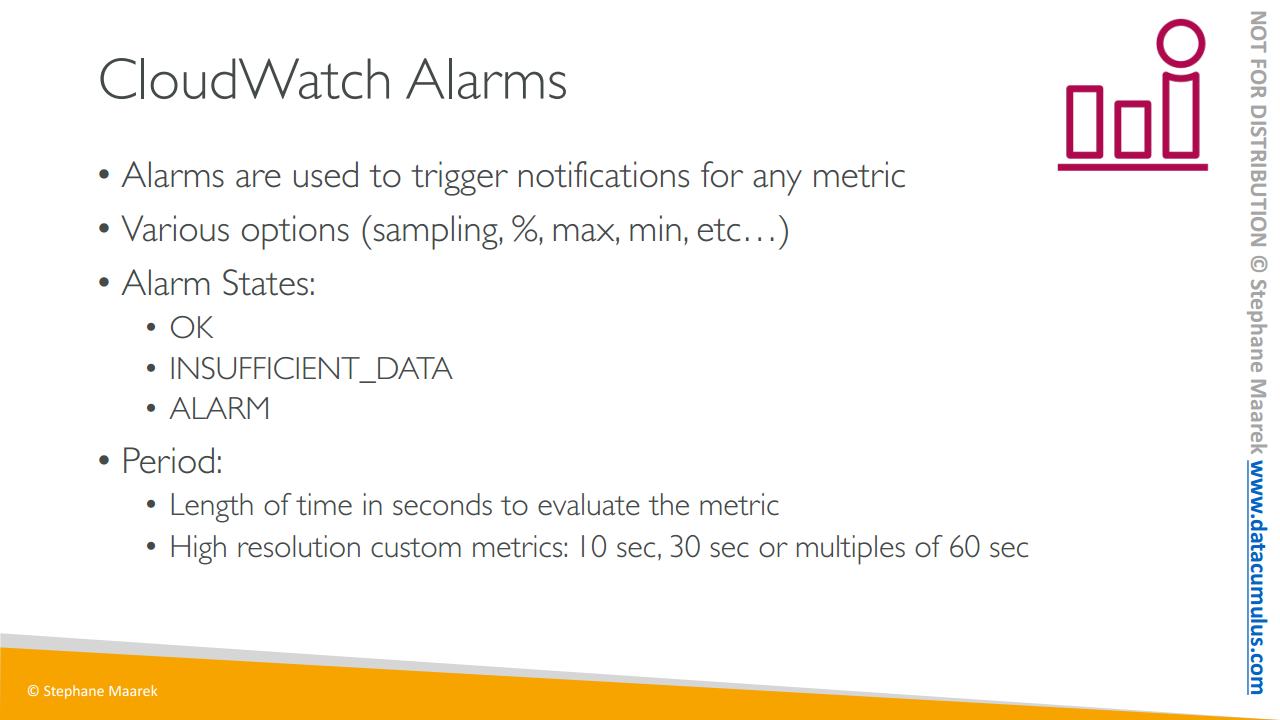 CloudWatch Alarms

• Alarms are used to trigger notifications for any metric
• Various options (sampling, %, max, min, etc…)
• Alarm States:
  • OK
  • INSUFFICIENT_DATA
  • ALARM
• Period:
  • Length of time in seconds to evaluate the metric
  • High resolution custom metrics: 10 sec, 30 sec or multiples of 60 sec

NOT FOR DISTRIBUTION © Stephane Maarek www.datacumulus.com

© Stephane Maarek